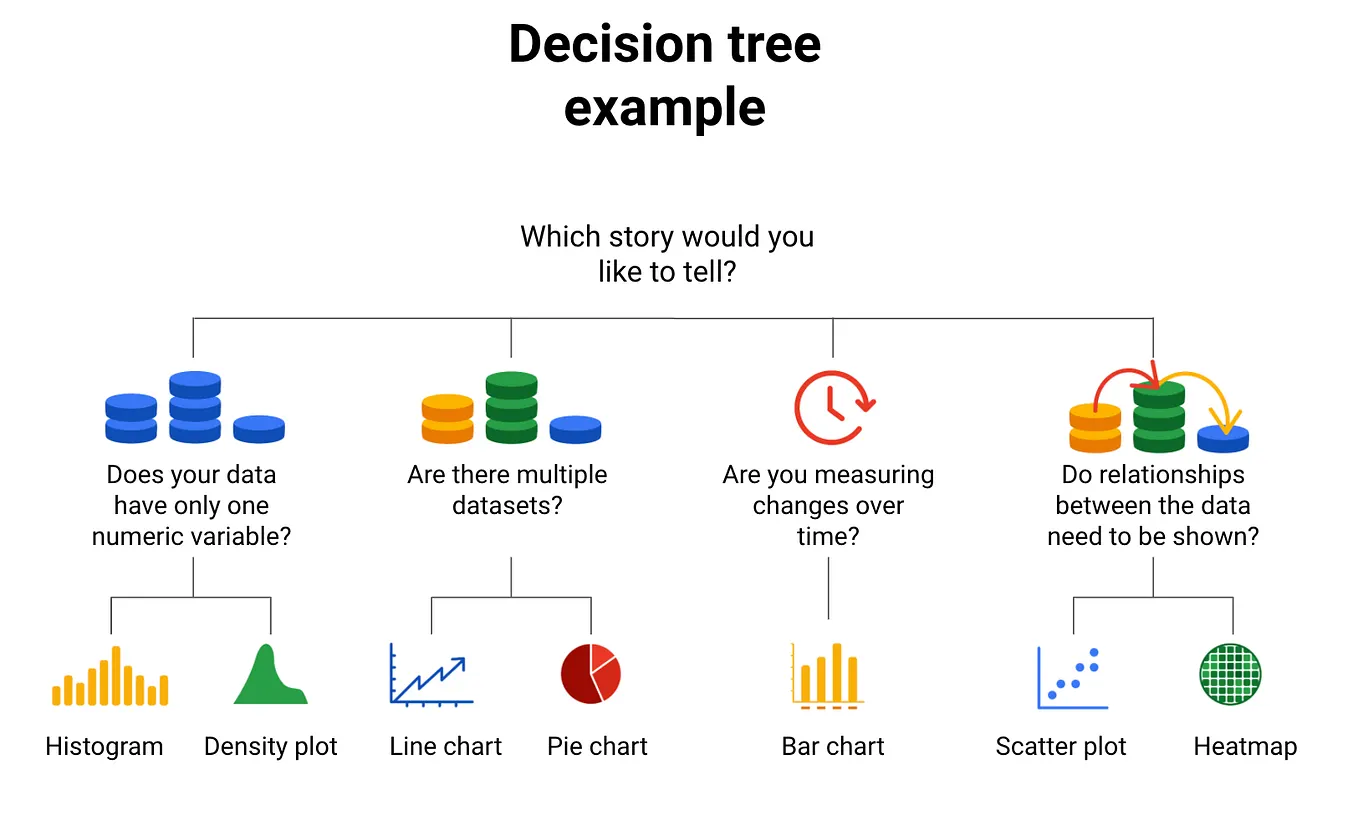 Decision tree example

Which story would you like to tell?

Does your data have only one numeric variable?

Are there multiple datasets?

Are you measuring changes over time?

Do relationships between the data need to be shown?

Histogram

Density plot

Line chart

Pie chart

Bar chart

Scatter plot

Heatmap